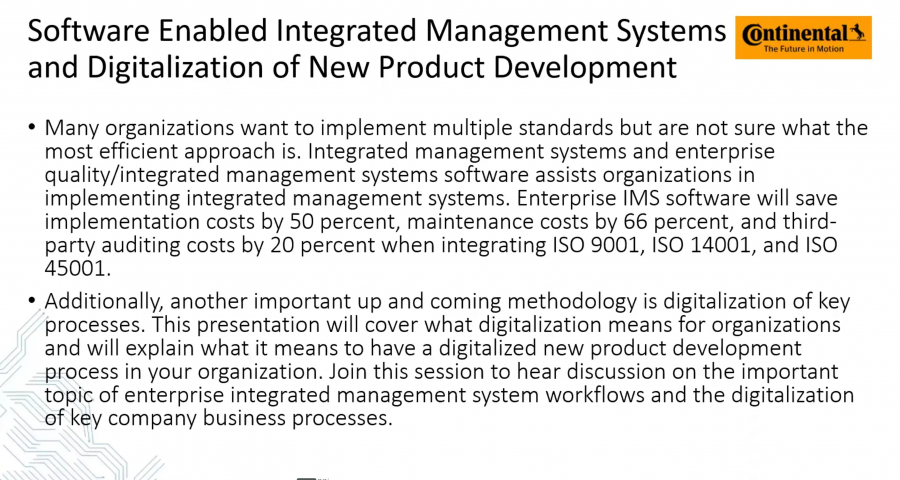 Software Enabled Integrated Management Systems and Digitalization of New Product Development

Continental
The Future in Motion

• Many organizations want to implement multiple standards but are not sure what the most efficient approach is. Integrated management systems and enterprise quality/integrated management systems software assists organizations in implementing integrated management systems. Enterprise IMS software will save implementation costs by 50 percent, maintenance costs by 66 percent, and third-party auditing costs by 20 percent when integrating ISO 9001, ISO 14001, and ISO 45001.

• Additionally, another important up and coming methodology is digitalization of key processes. This presentation will cover what digitalization means for organizations and will explain what it means to have a digitalized new product development process in your organization. Join this session to hear discussion on the important topic of enterprise integrated management system workflows and the digitalization of key company business processes.